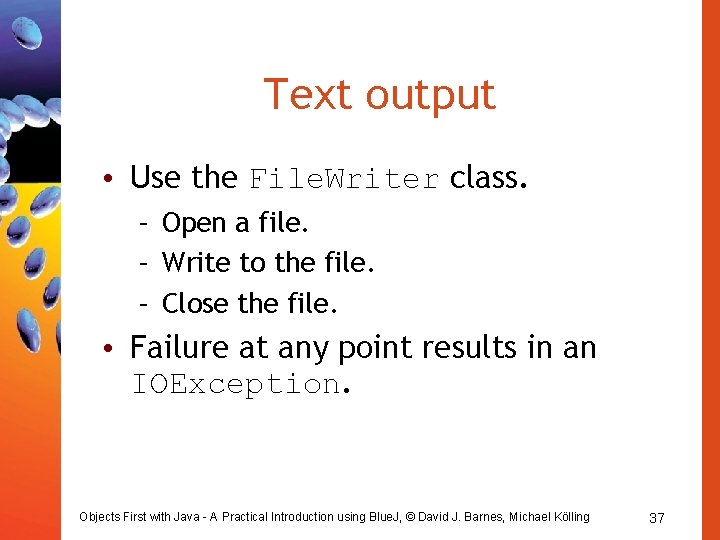 Text output

• Use the FileWriter class.
  – Open a file.
  – Write to the file.
  – Close the file.
• Failure at any point results in an IOException.

Objects First with Java - A Practical Introduction using BlueJ, © David J. Barnes, Michael Kölling

37